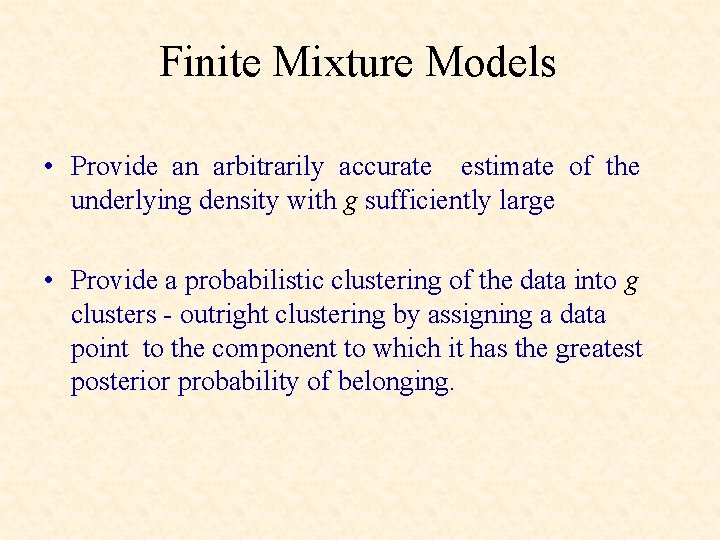 Finite Mixture Models

• Provide an arbitrarily accurate estimate of the underlying density with $g$ sufficiently large

• Provide a probabilistic clustering of the data into $g$ clusters - outright clustering by assigning a data point to the component to which it has the greatest posterior probability of belonging.